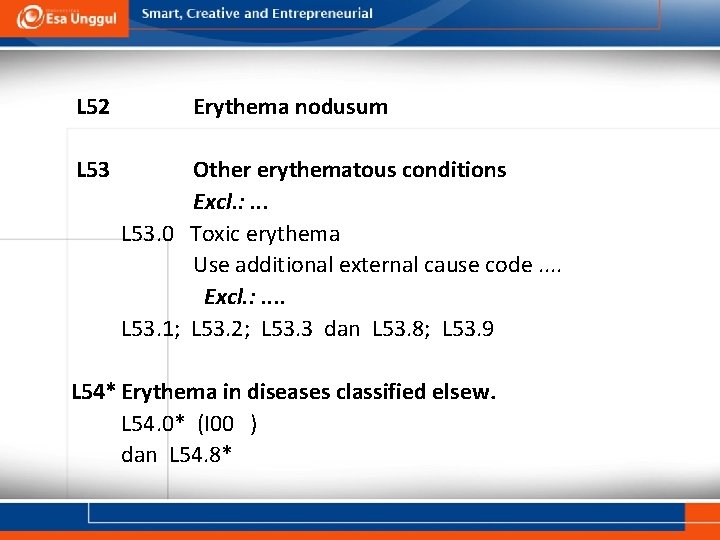 Esa Unggul
Smart, Creative and Entrepreneurial

L52 Erythema nodusum

L53 Other erythematous conditions
Excl.: ...
L53.0 Toxic erythema
Use additional external cause code ....
Excl.: ....
L53.1; L53.2; L53.3 dan L53.8; L53.9

L54* Erythema in diseases classified elsew.
L54.0* (I00 )
dan L54.8*